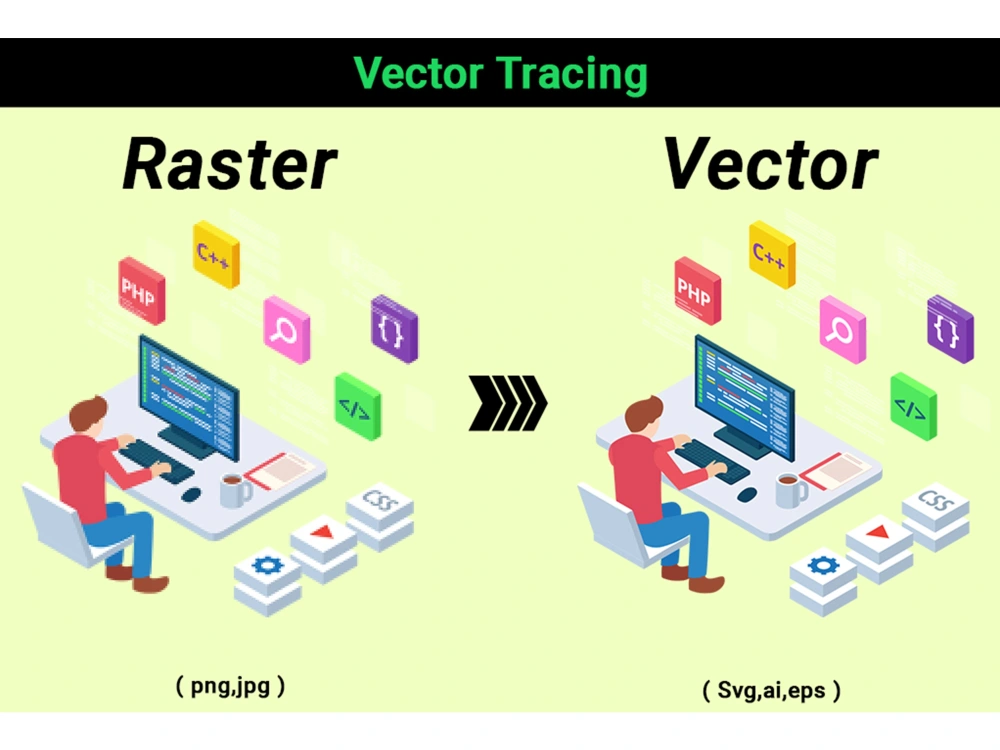 Vector Tracing

Raster

PHP
C++
{}
</>
CSS

( png,jpg )

Vector

PHP
C++
{}
</>
CSS

( Svg,ai,eps )